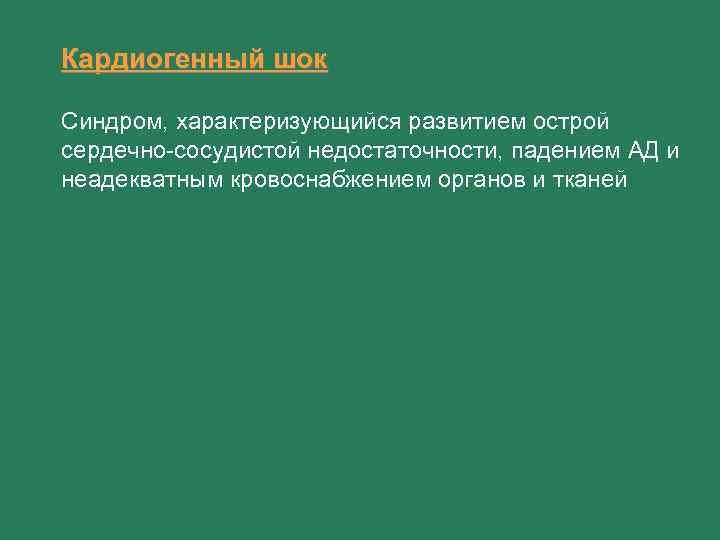 Кардиогенный шок

Синдром, характеризующийся развитием острой сердечно-сосудистой недостаточности, падением АД и неадекватным кровоснабжением органов и тканей